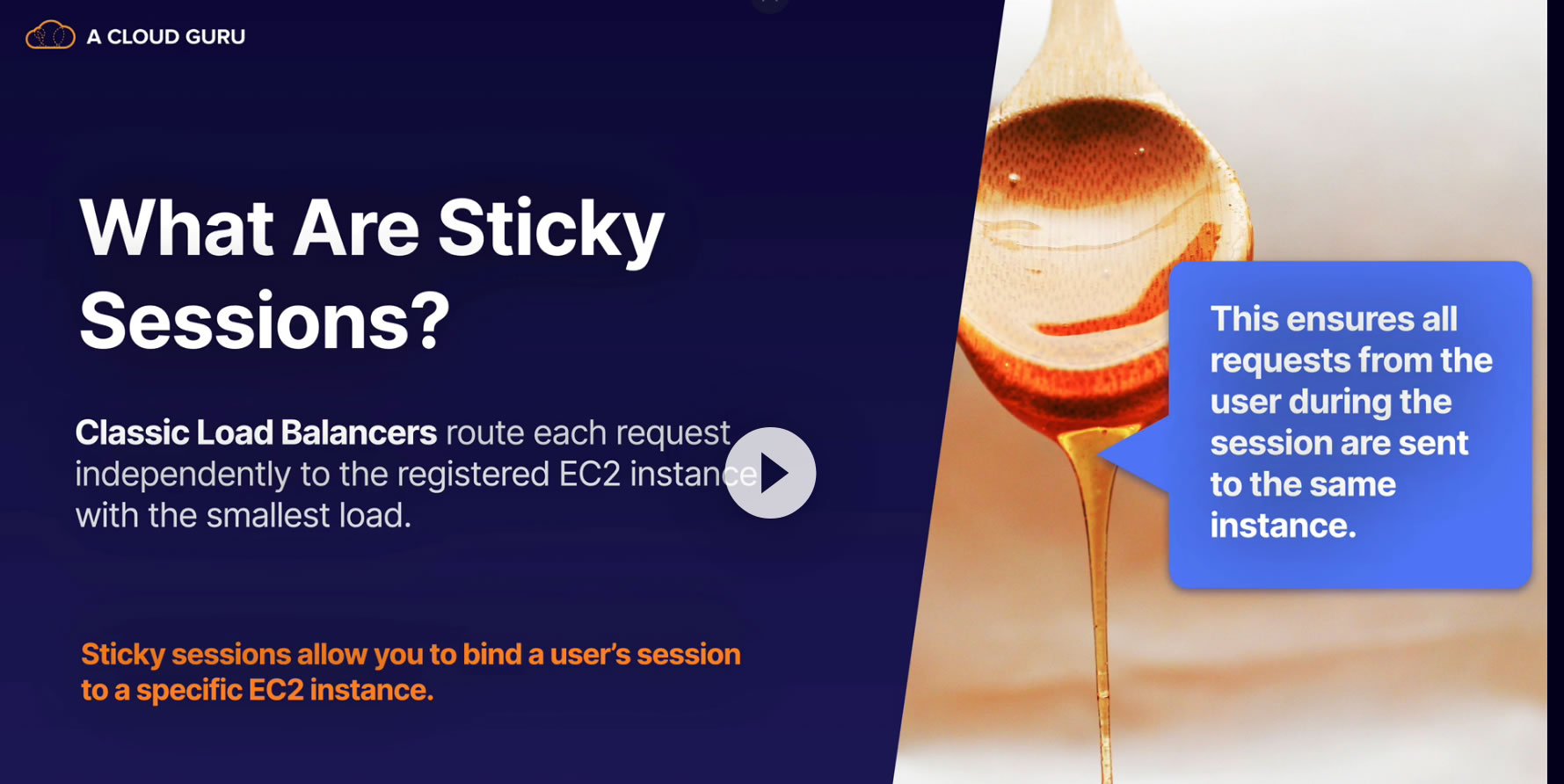 A CLOUD GURU

What Are Sticky Sessions?

Classic Load Balancers route each request independently to the registered EC2 instance with the smallest load.

Sticky sessions allow you to bind a user's session to a specific EC2 instance.

This ensures all requests from the user during the session are sent to the same instance.